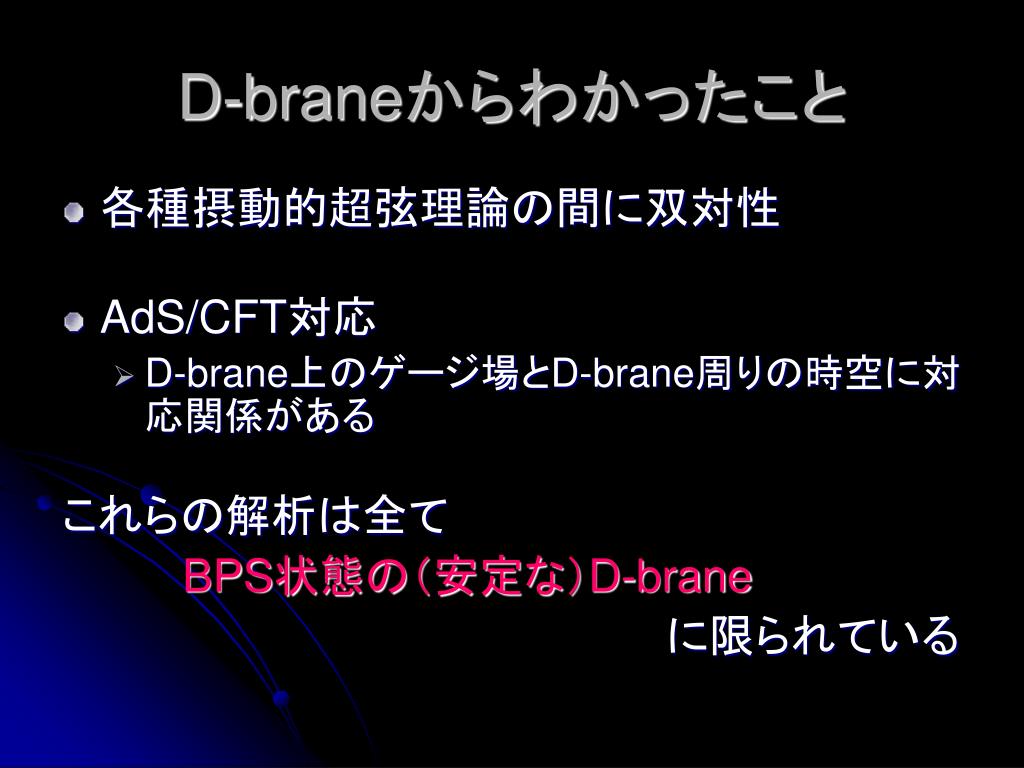 D-braneからわかったこと

各種摂動的超弦理論の間に双対性

AdS/CFT対応

D-brane上のゲージ場とD-brane周りの時空に対応関係がある

これらの解析は全て

BPS状態の（安定な）D-brane

に限られている